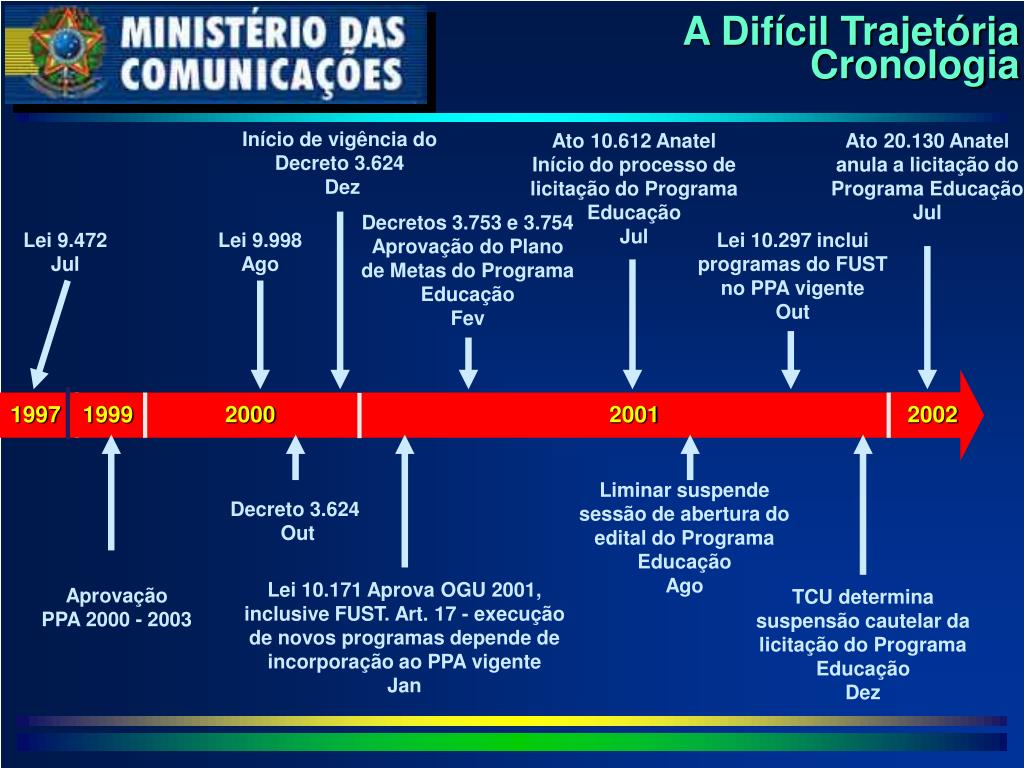 MINISTÉRIO DAS COMUNICAÇÕES

A Difícil Trajetória
Cronologia

Lei 9.472
Jul

Lei 9.998
Ago

Início de vigência do Decreto 3.624
Dez

Decretos 3.753 e 3.754
Aprovação do Plano de Metas do Programa Educação
Fev

Ato 10.612 Anatel
Início do processo de licitação do Programa Educação
Jul

Lei 10.297 inclui programas do FUST no PPA vigente
Out

Ato 20.130 Anatel
anula a licitação do Programa Educação
Jul

1997 1999 2000 2001 2002

Aprovação
PPA 2000 - 2003

Decreto 3.624
Out

Lei 10.171 Aprova OGU 2001, inclusive FUST. Art. 17 - execução de novos programas depende de incorporação ao PPA vigente
Jan

Liminar suspende sessão de abertura do edital do Programa Educação
Ago

TCU determina suspensão cautelar da licitação do Programa Educação
Dez